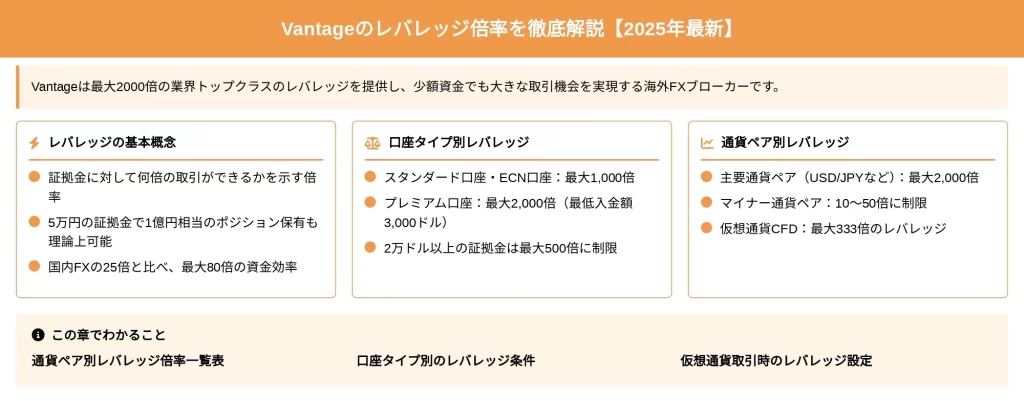 Vantageのレバレッジ倍率を徹底解説【2025年最新】

Vantageは最大2000倍の業界トップクラスのレバレッジを提供し、少額資金でも大きな取引機会を実現する海外FXブローカーです。

レバレッジの基本概念

証拠金に対して何倍の取引ができるかを示す倍率

5万円の証拠金で1億円相当のポジション保有も理論上可能

国内FXの25倍と比べ、最大80倍の資金効率

口座タイプ別レバレッジ

スタンダード口座・ECN口座：最大1,000倍

プレミアム口座：最大2,000倍（最低入金額3,000ドル）

2万ドル以上の証拠金は最大500倍に制限

通貨ペア別レバレッジ

主要通貨ペア（USD/JPYなど）：最大2,000倍

マイナー通貨ペア：10〜50倍に制限

仮想通貨CFD：最大333倍のレバレッジ

この章でわかること

通貨ペア別レバレッジ倍率一覧表

口座タイプ別のレバレッジ条件

仮想通貨取引時のレバレッジ設定